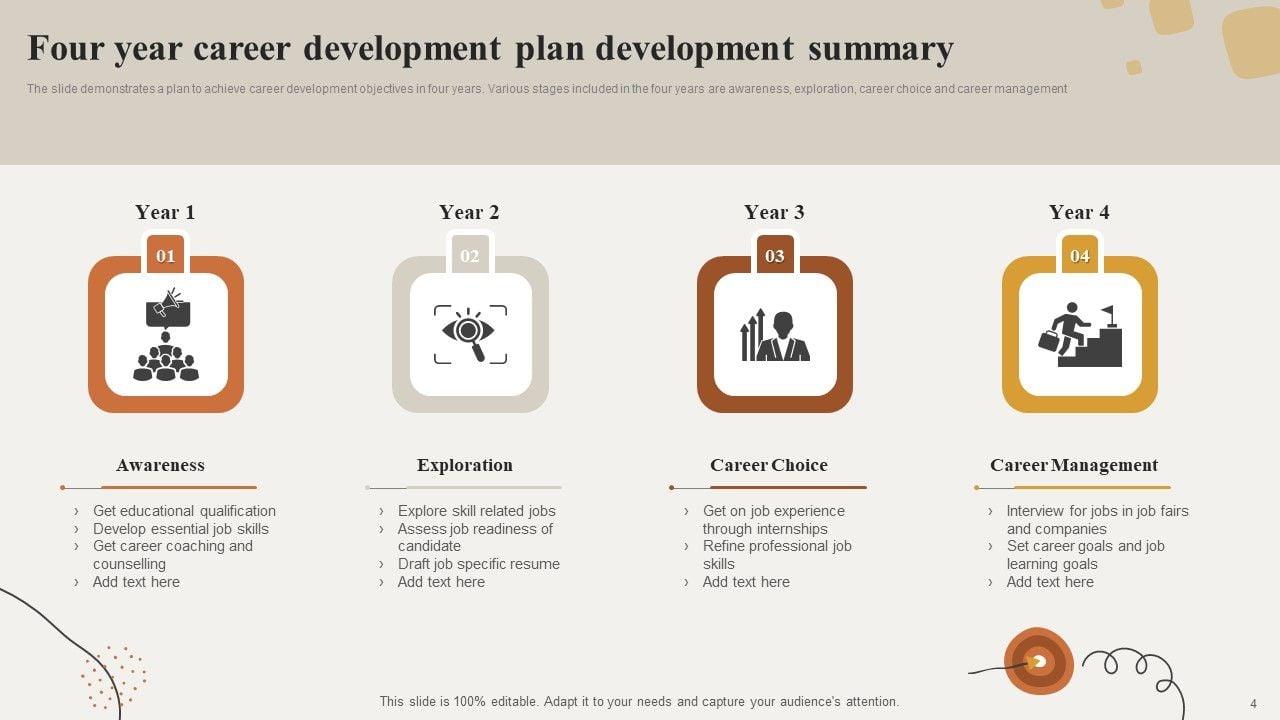 Four year career development plan development summary

The slide demonstrates a plan to achieve career development objectives in four years. Various stages included in the four years are awareness, exploration, career choice and career management

Year 1

01

Awareness

› Get educational qualification
› Develop essential job skills
› Get career coaching and counselling
› Add text here

Year 2

02

Exploration

› Explore skill related jobs
› Assess job readiness of candidate
› Draft job specific resume
› Add text here

Year 3

03

Career Choice

› Get on job experience through internships
› Refine professional job skills
› Add text here

Year 4

04

Career Management

› Interview for jobs in job fairs and companies
› Set career goals and job learning goals
› Add text here

This slide is 100% editable. Adapt it to your needs and capture your audience's attention.

4